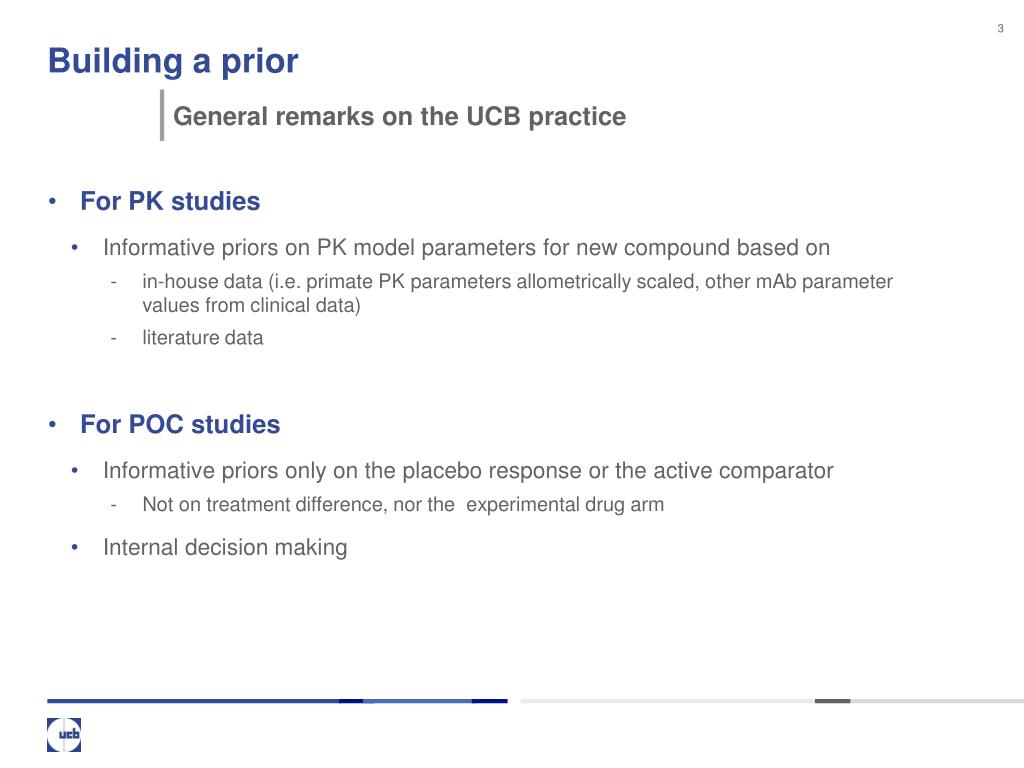 3

Building a prior

General remarks on the UCB practice

• For PK studies

• Informative priors on PK model parameters for new compound based on

- in-house data (i.e. primate PK parameters allometrically scaled, other mAb parameter values from clinical data)

- literature data

• For POC studies

• Informative priors only on the placebo response or the active comparator

- Not on treatment difference, nor the experimental drug arm

• Internal decision making

ucb